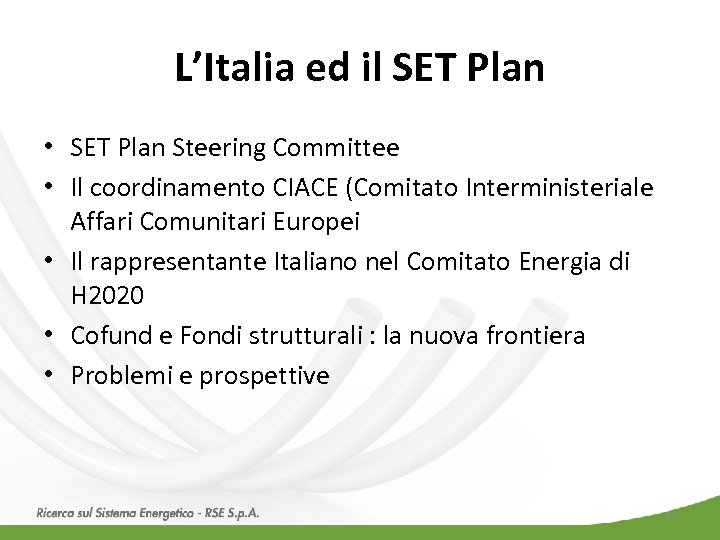 L’Italia ed il SET Plan

• SET Plan Steering Committee
• Il coordinamento CIACE (Comitato Interministeriale Affari Comunitari Europei
• Il rappresentante Italiano nel Comitato Energia di H2020
• Cofund e Fondi strutturali : la nuova frontiera
• Problemi e prospettive

Ricerca sul Sistema Energetico - RSE S.p.A.